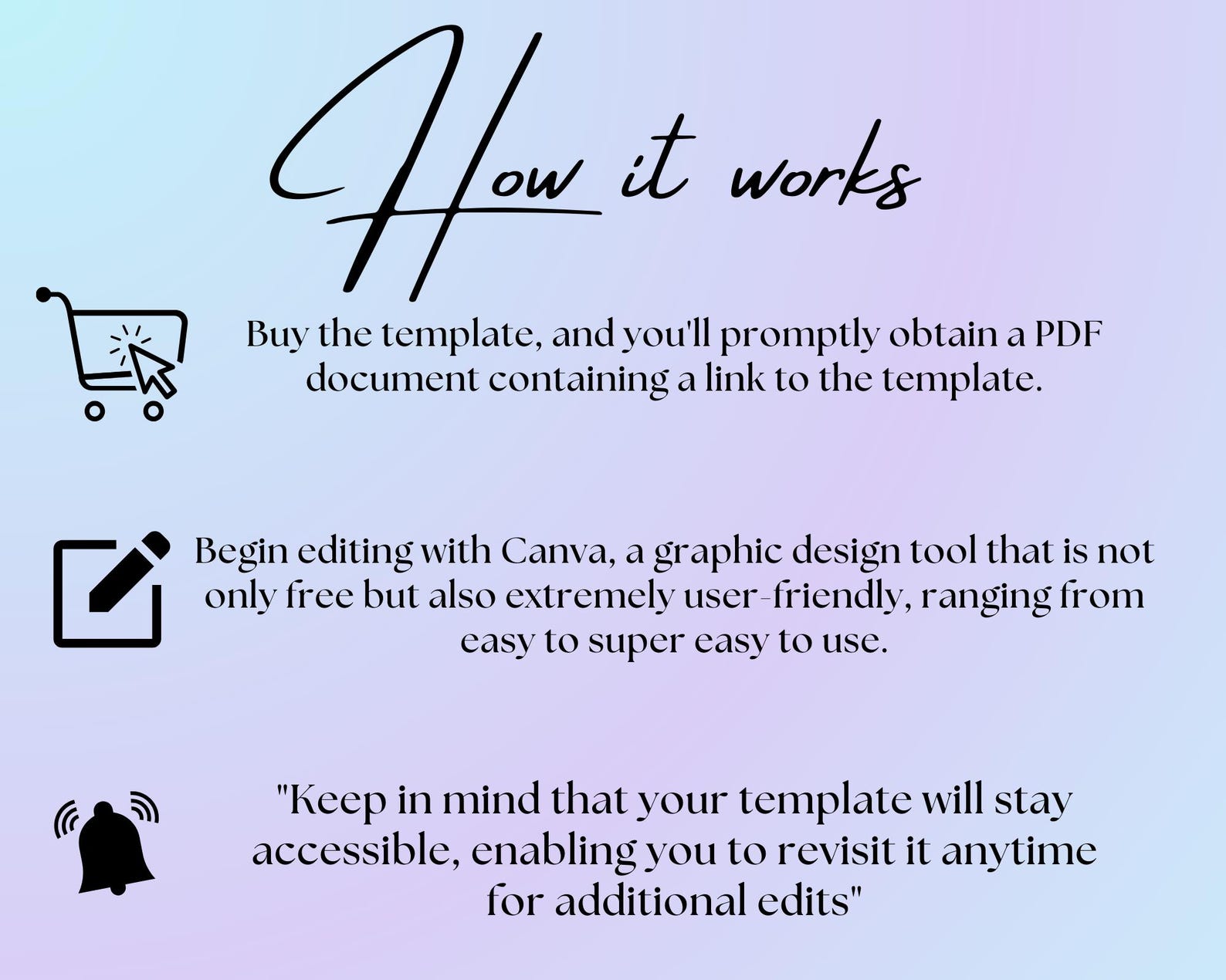 How it works

Buy the template, and you'll promptly obtain a PDF document containing a link to the template.

Begin editing with Canva, a graphic design tool that is not only free but also extremely user-friendly, ranging from easy to super easy to use.

"Keep in mind that your template will stay accessible, enabling you to revisit it anytime for additional edits"